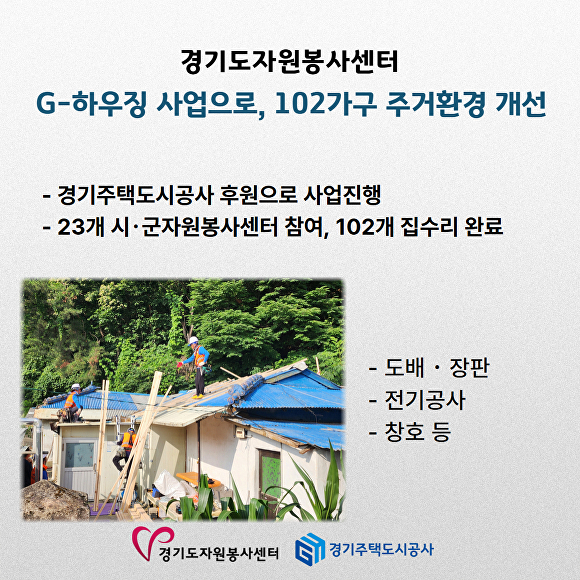 경기도자원봉사센터
G-하우징 사업으로, 102가구 주거환경 개선

- 경기주택도시공사 후원으로 사업진행
- 23개 시·군자원봉사센터 참여, 102개 집수리 완료

- 도배 · 장판
- 전기공사
- 창호 등

경기도자원봉사센터
경기주택도시공사